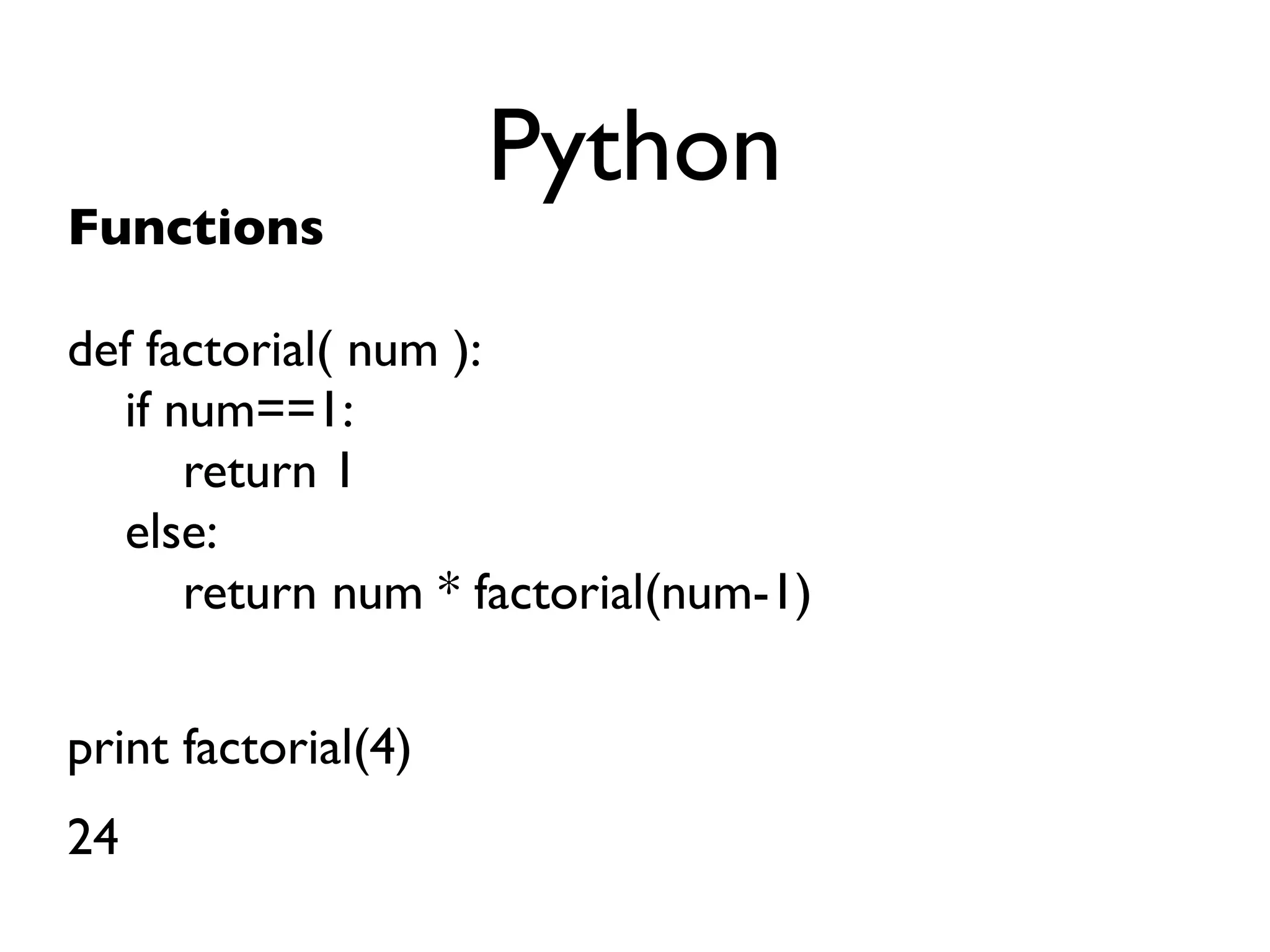 Python

Functions

def factorial( num ):
    if num==1:
        return 1
    else:
        return num * factorial(num-1)

print factorial(4)

24